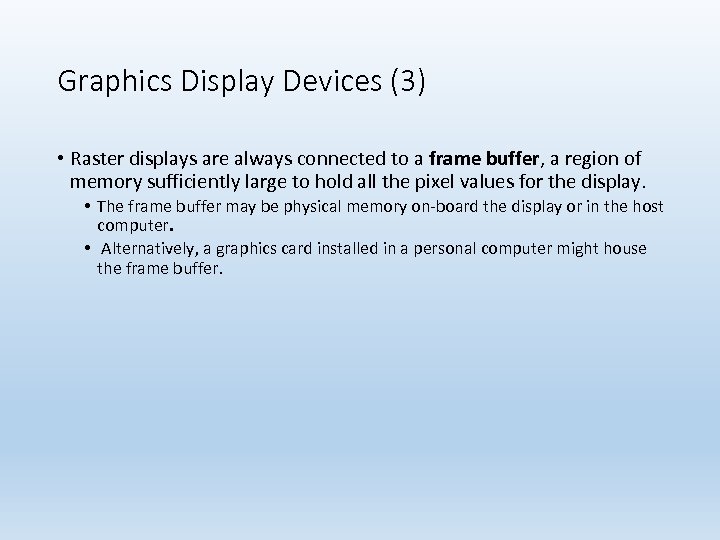 Graphics Display Devices (3)

• Raster displays are always connected to a frame buffer, a region of memory sufficiently large to hold all the pixel values for the display.

• The frame buffer may be physical memory on-board the display or in the host computer.

• Alternatively, a graphics card installed in a personal computer might house the frame buffer.